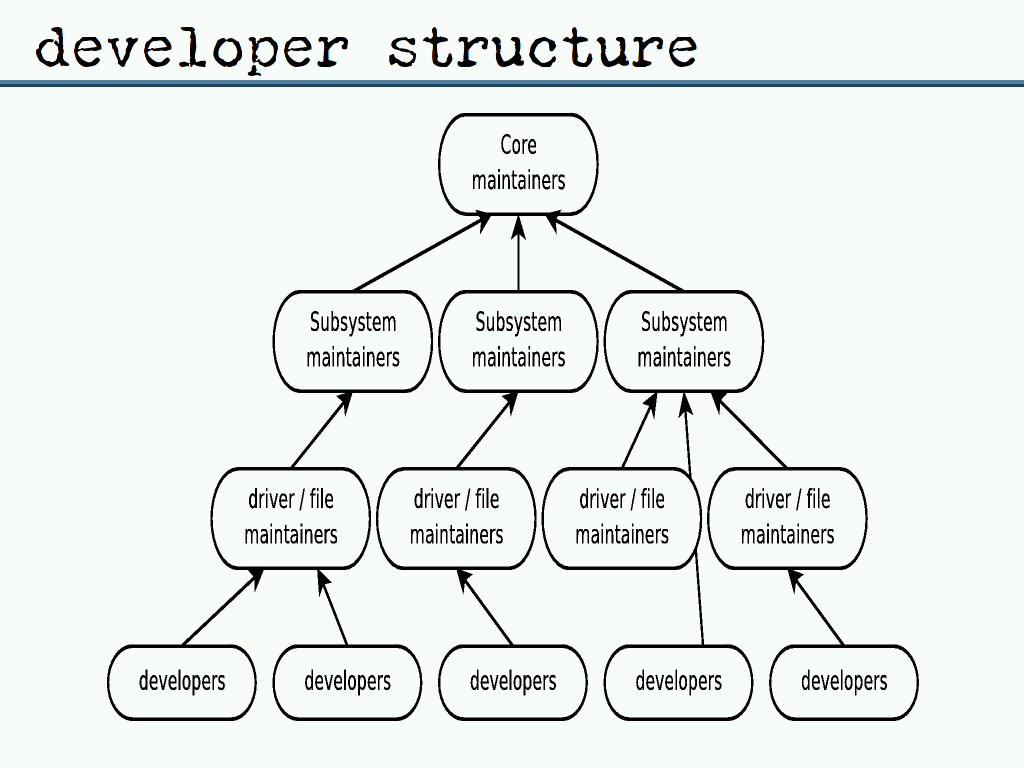 developer structure

Core maintainers

Subsystem maintainers

Subsystem maintainers

Subsystem maintainers

driver / file maintainers

driver / file maintainers

driver / file maintainers

driver / file maintainers

developers

developers

developers

developers

developers